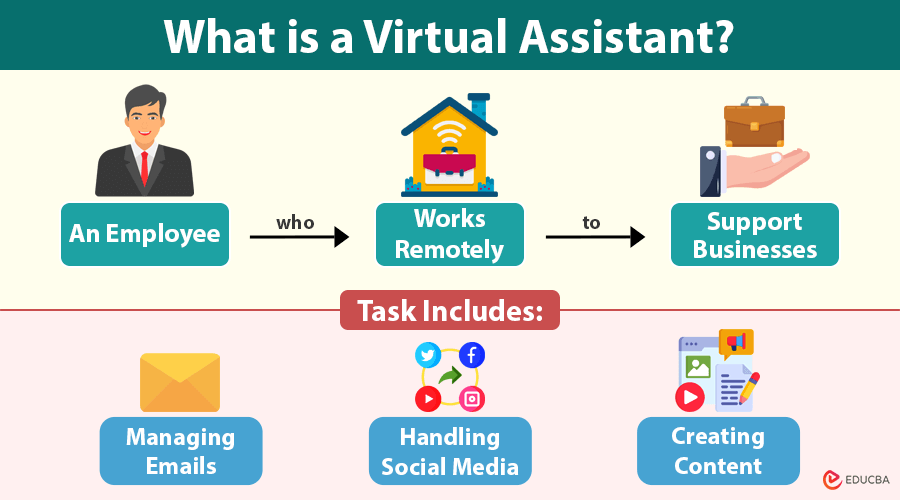 What is a Virtual Assistant?

An Employee

who

Works Remotely

to

Support Businesses

Task Includes:

Managing Emails

Handling Social Media

Creating Content

EDUCBA